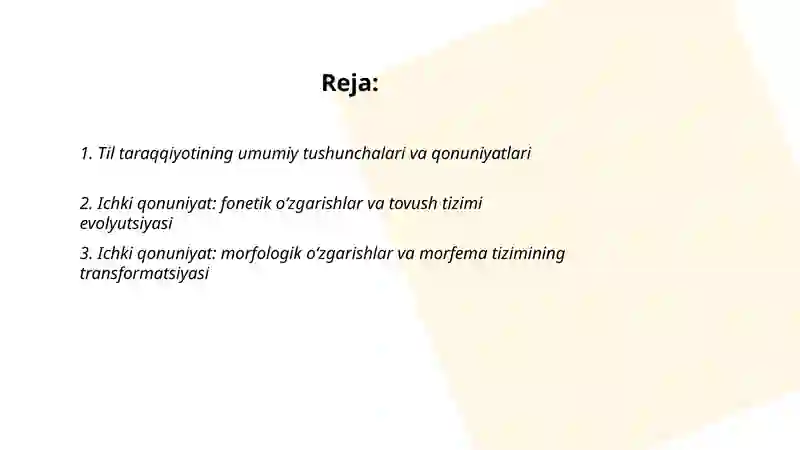 Reja:

1. Til taraqqiyotining umumiy tushunchalari va qonuniyatlari

2. Ichki qonuniyat: fonetik o‘zgarishlar va tovush tizimi evolyutsiyasi

3. Ichki qonuniyat: morfologik o‘zgarishlar va morfema tizimining transformatsiyasi